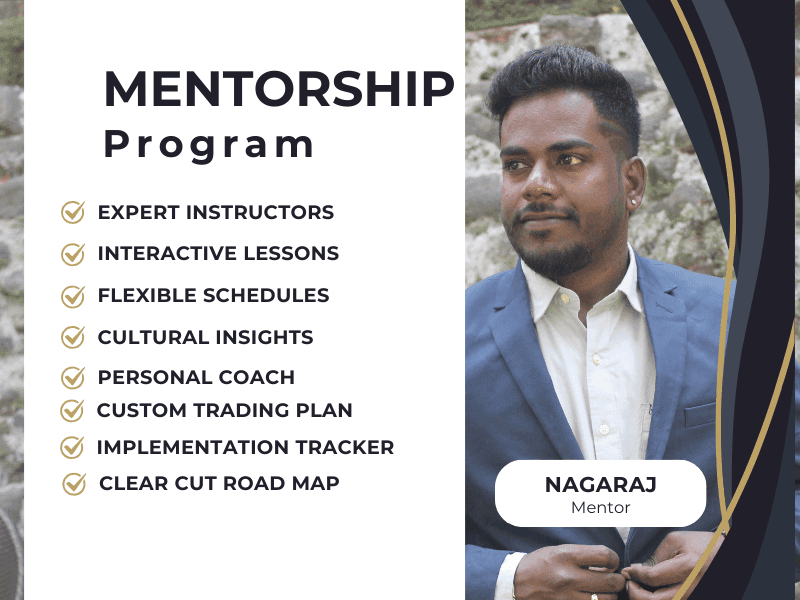 MENTORSHIP
Program

EXPERT INSTRUCTORS
INTERACTIVE LESSONS
FLEXIBLE SCHEDULES
CULTURAL INSIGHTS
PERSONAL COACH
CUSTOM TRADING PLAN
IMPLEMENTATION TRACKER
CLEAR CUT ROAD MAP

NAGARAJ
Mentor